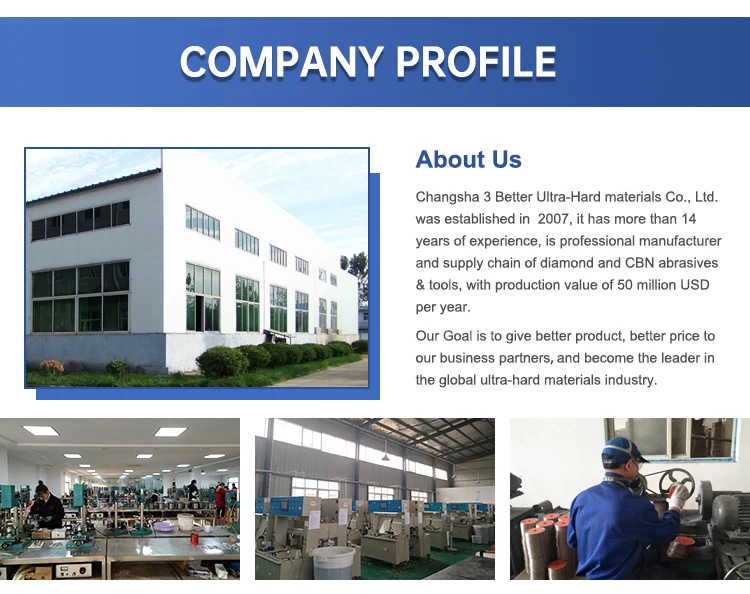 COMPANY PROFILE

About Us

Changsha 3 Better Ultra-Hard materials Co., Ltd. was established in 2007, it has more than 14 years of experience, is professional manufacturer and supply chain of diamond and CBN abrasives & tools, with production value of 50 million USD per year.

Our Goal is to give better product, better price to our business partners, and become the leader in the global ultra-hard materials industry.